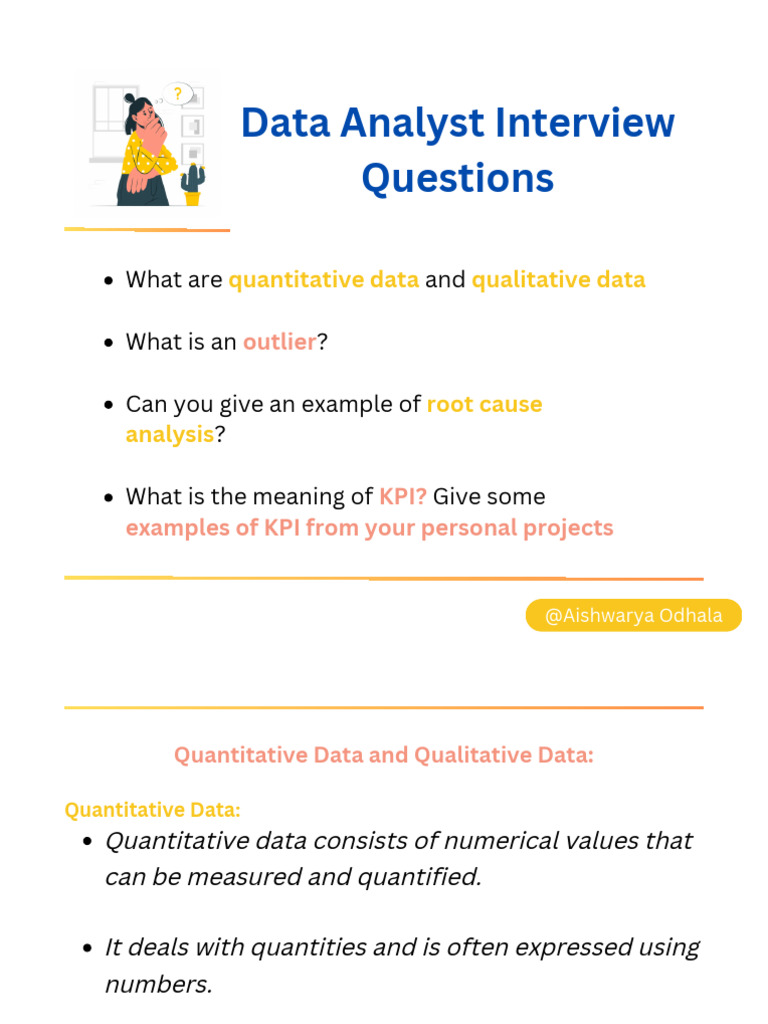 ?

Data Analyst Interview Questions

- What are quantitative data and qualitative data
- What is an outlier?
- Can you give an example of root cause analysis?
- What is the meaning of KPI? Give some examples of KPI from your personal projects

@Aishwarya Odhala

Quantitative Data and Qualitative Data:

Quantitative Data:

- Quantitative data consists of numerical values that can be measured and quantified.
- It deals with quantities and is often expressed using numbers.